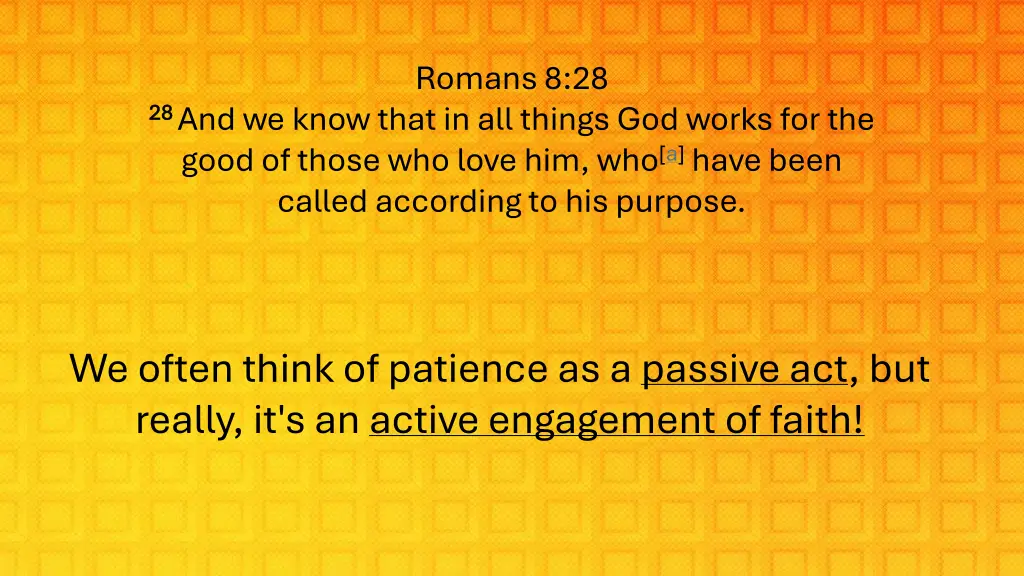 Romans 8:28

28 And we know that in all things God works for the good of those who love him, who[a] have been called according to his purpose.

We often think of patience as a passive act, but really, it's an active engagement of faith!